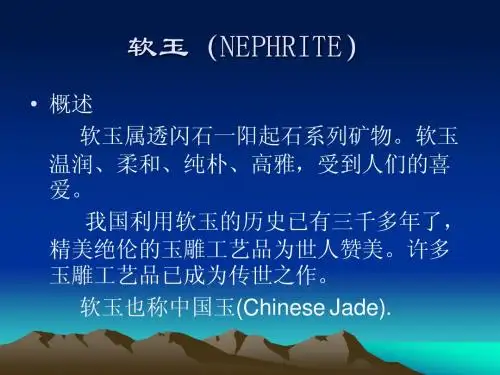 软玉 (NEPHRITE)

• 概述

软玉属透闪石一阳起石系列矿物。软玉温润、柔和、纯朴、高雅，受到人们的喜爱。

我国利用软玉的历史已有三千多年了，精美绝伦的玉雕工艺品为世人赞美。许多玉雕工艺品已成为传世之作。

软玉也称中国玉(Chinese Jade).